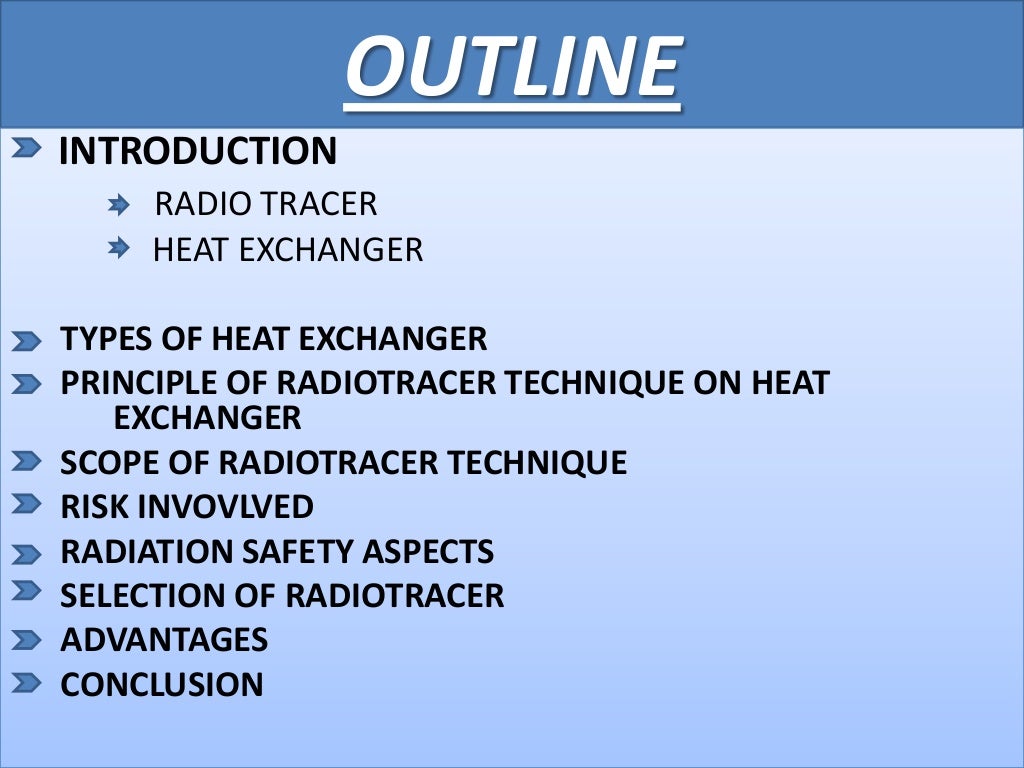 OUTLINE

INTRODUCTION

RADIO TRACER

HEAT EXCHANGER

TYPES OF HEAT EXCHANGER

PRINCIPLE OF RADIOTRACER TECHNIQUE ON HEAT EXCHANGER

SCOPE OF RADIOTRACER TECHNIQUE

RISK INVOVLVED

RADIATION SAFETY ASPECTS

SELECTION OF RADIOTRACER

ADVANTAGES

CONCLUSION